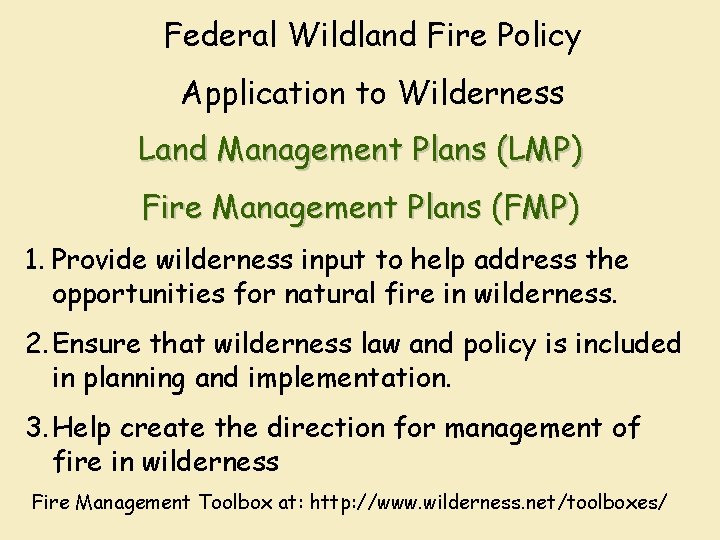 Federal Wildland Fire Policy

Application to Wilderness

Land Management Plans (LMP)

Fire Management Plans (FMP)

1. Provide wilderness input to help address the opportunities for natural fire in wilderness.

2. Ensure that wilderness law and policy is included in planning and implementation.

3. Help create the direction for management of fire in wilderness

Fire Management Toolbox at: http://www.wilderness.net/toolboxes/